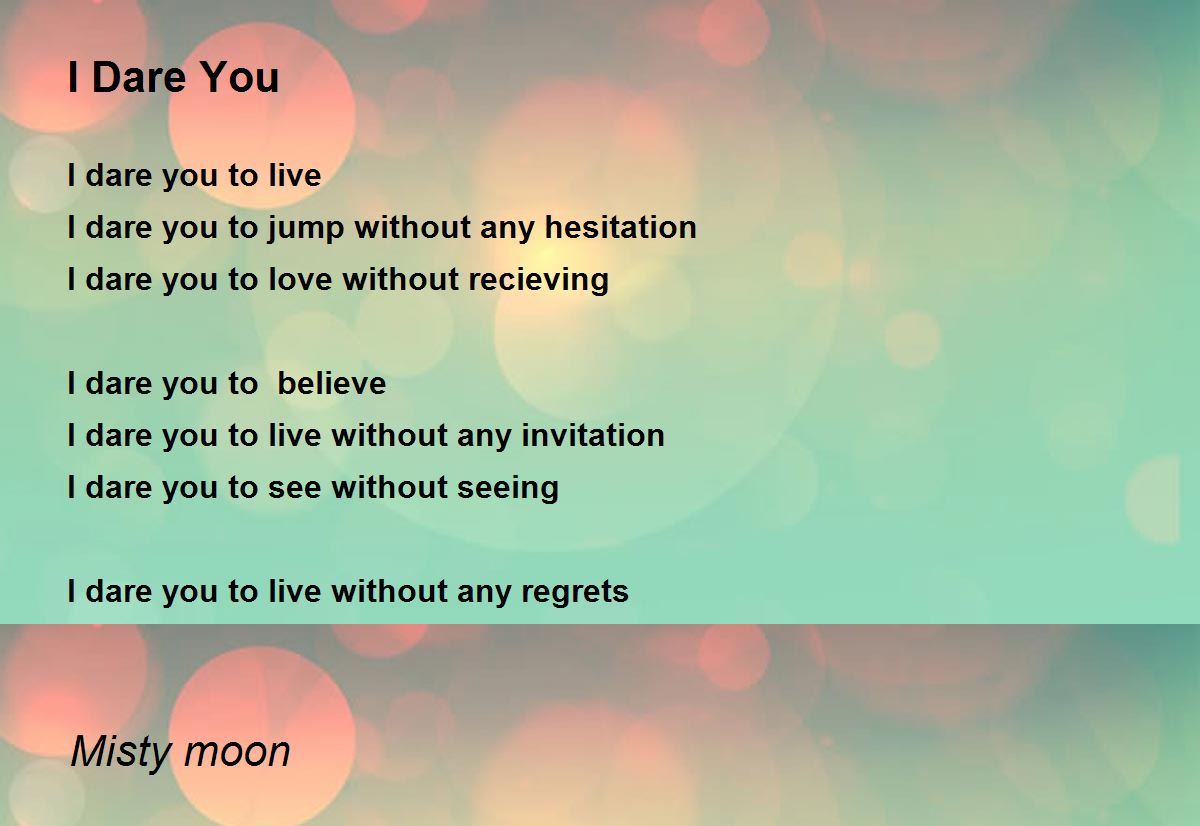 I Dare You

I dare you to live
I dare you to jump without any hesitation
I dare you to love without recieving

I dare you to  believe
I dare you to live without any invitation
I dare you to see without seeing

I dare you to live without any regrets

Misty moon